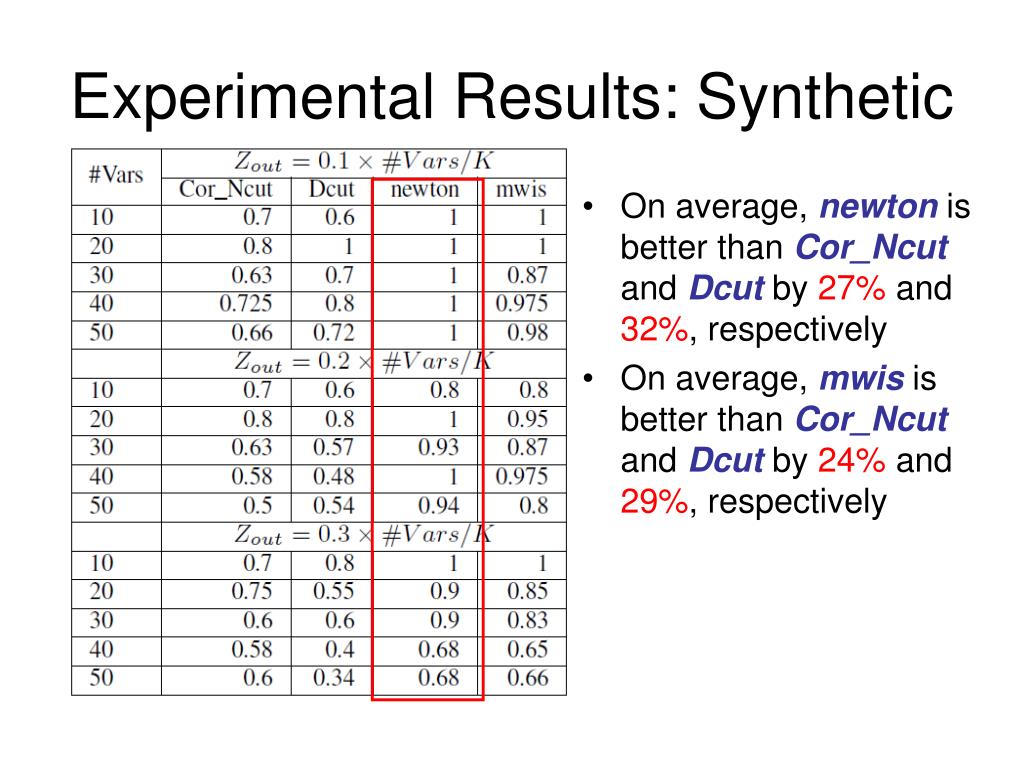 Experimental Results: Synthetic

| #Vars | $Z_{out} = 0.1 \times \#Vars/K$ | | | |
|---|---|---|---|---|
| | Cor_Ncut | Dcut | newton | mwis |
| 10 | 0.7 | 0.6 | 1 | 1 |
| 20 | 0.8 | 1 | 1 | 1 |
| 30 | 0.63 | 0.7 | 1 | 0.87 |
| 40 | 0.725 | 0.8 | 1 | 0.975 |
| 50 | 0.66 | 0.72 | 1 | 0.98 |
| | $Z_{out} = 0.2 \times \#Vars/K$ | | | |
| 10 | 0.7 | 0.6 | 0.8 | 0.8 |
| 20 | 0.8 | 0.8 | 1 | 0.95 |
| 30 | 0.63 | 0.57 | 0.93 | 0.87 |
| 40 | 0.58 | 0.48 | 1 | 0.975 |
| 50 | 0.5 | 0.54 | 0.94 | 0.8 |
| | $Z_{out} = 0.3 \times \#Vars/K$ | | | |
| 10 | 0.7 | 0.8 | 1 | 1 |
| 20 | 0.75 | 0.55 | 0.9 | 0.85 |
| 30 | 0.6 | 0.6 | 0.9 | 0.83 |
| 40 | 0.58 | 0.4 | 0.68 | 0.65 |
| 50 | 0.6 | 0.34 | 0.68 | 0.66 |

• On average, newton is better than Cor_Ncut and Dcut by 27% and 32%, respectively

• On average, mwis is better than Cor_Ncut and Dcut by 24% and 29%, respectively